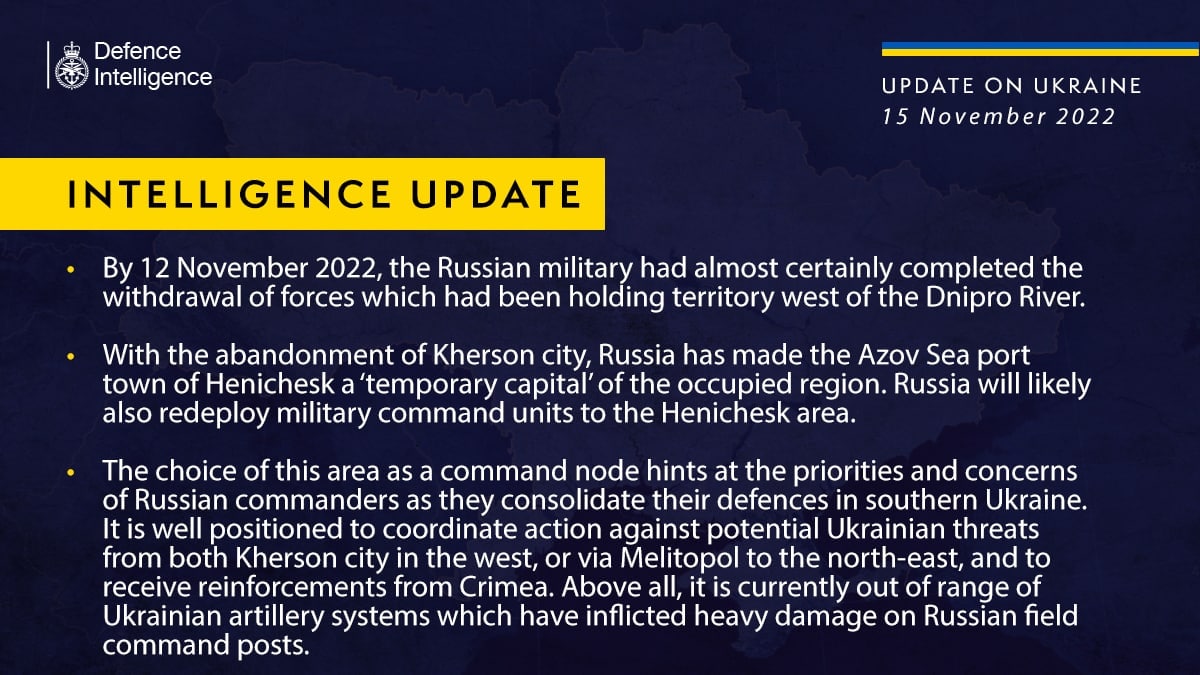 Defence Intelligence

UPDATE ON UKRAINE
15 November 2022

INTELLIGENCE UPDATE

• By 12 November 2022, the Russian military had almost certainly completed the withdrawal of forces which had been holding territory west of the Dnipro River.

• With the abandonment of Kherson city, Russia has made the Azov Sea port town of Henichesk a 'temporary capital' of the occupied region. Russia will likely also redeploy military command units to the Henichesk area.

• The choice of this area as a command node hints at the priorities and concerns of Russian commanders as they consolidate their defences in southern Ukraine. It is well positioned to coordinate action against potential Ukrainian threats from both Kherson city in the west, or via Melitopol to the north-east, and to receive reinforcements from Crimea. Above all, it is currently out of range of Ukrainian artillery systems which have inflicted heavy damage on Russian field command posts.